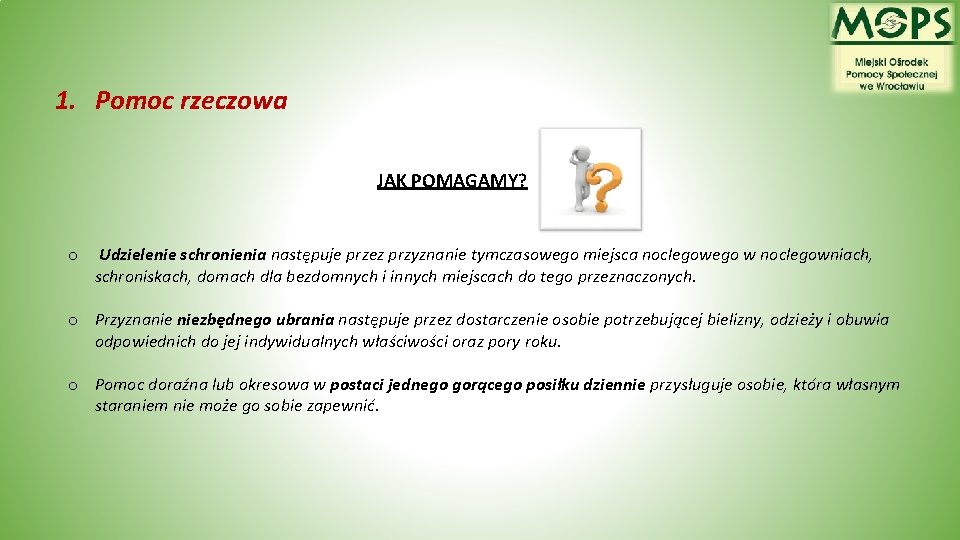 MOPS
Miejski Ośrodek Pomocy Społecznej we Wrocławiu

1. Pomoc rzeczowa

JAK POMAGAMY?

o Udzielenie schronienia następuje przez przyznanie tymczasowego miejsca noclegowego w noclegowniach, schroniskach, domach dla bezdomnych i innych miejscach do tego przeznaczonych.

o Przyznanie niezbędnego ubrania następuje przez dostarczenie osobie potrzebującej bielizny, odzieży i obuwia odpowiednich do jej indywidualnych właściwości oraz pory roku.

o Pomoc doraźna lub okresowa w postaci jednego gorącego posiłku dziennie przysługuje osobie, która własnym staraniem nie może go sobie zapewnić.